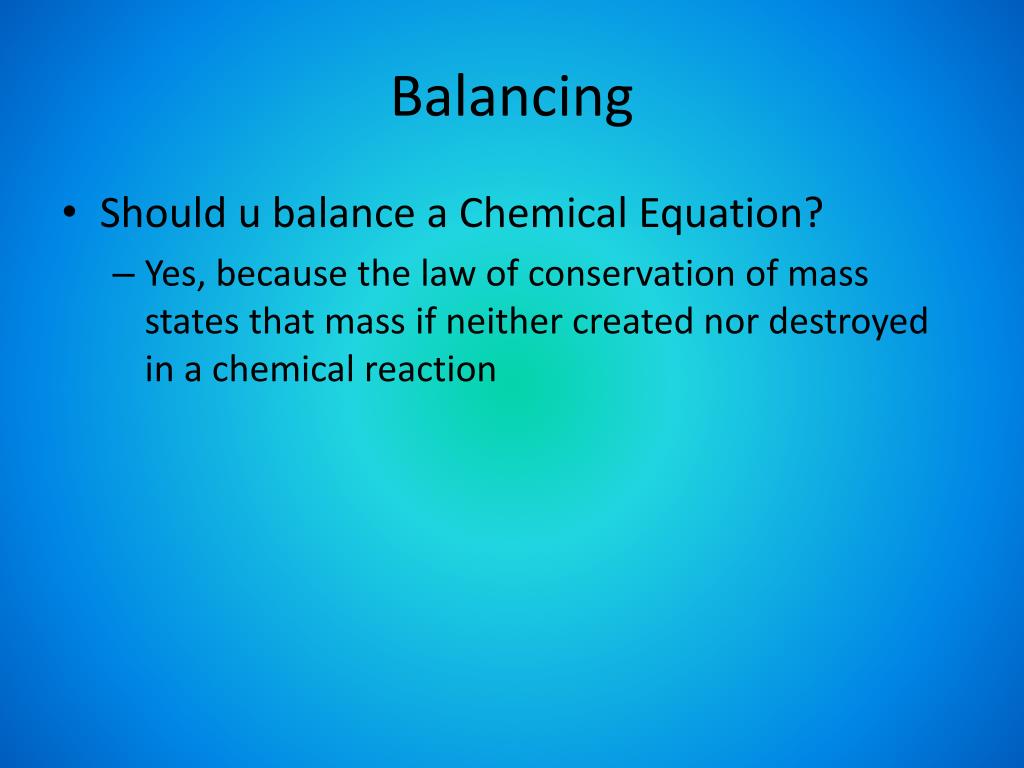 Balancing

• Should u balance a Chemical Equation?
– Yes, because the law of conservation of mass states that mass if neither created nor destroyed in a chemical reaction